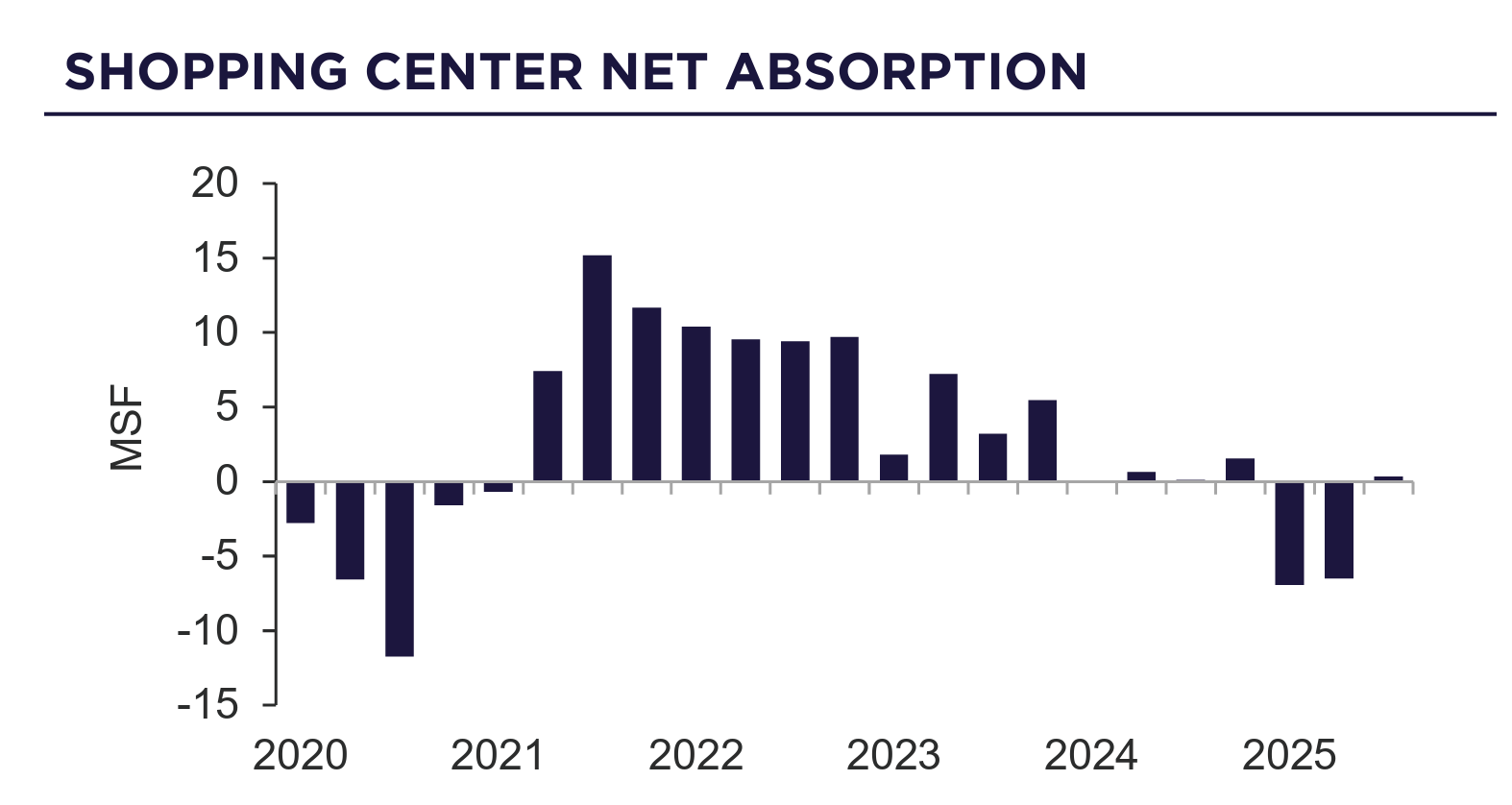 SHOPPING CENTER NET ABSORPTION

MSF

20
15
10
5
0
-5
-10
-15

2020 2021 2022 2023 2024 2025